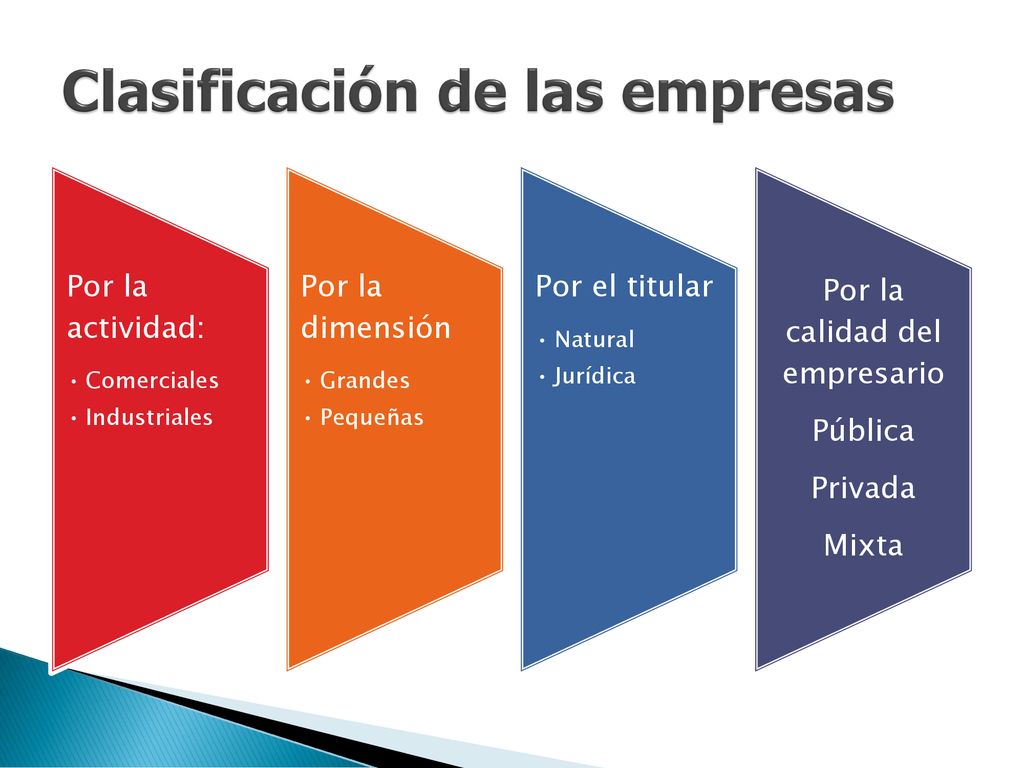 Clasificación de las empresas

Por la actividad:
• Comerciales
• Industriales

Por la dimensión
• Grandes
• Pequeñas

Por el titular
• Natural
• Jurídica

Por la calidad del empresario

Pública

Privada

Mixta